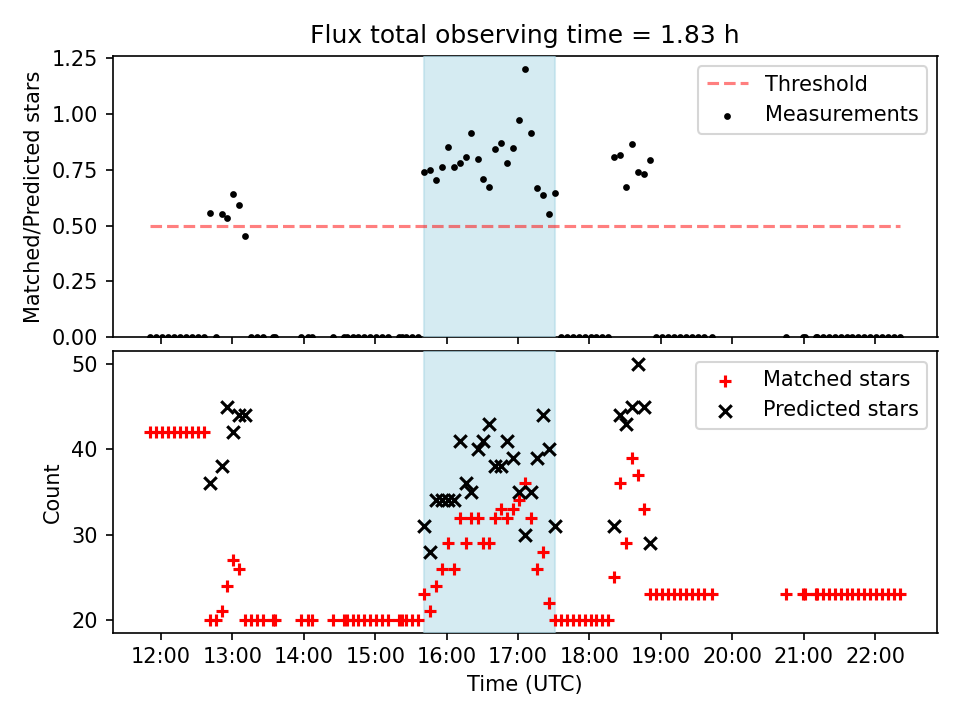 Flux total observing time = 1.83 h

Matched/Predicted stars

1.25
1.00
0.75
0.50
0.25
0.00

Threshold
Measurements

Count

50
40
30
20

Matched stars
Predicted stars

12:00 13:00 14:00 15:00 16:00 17:00 18:00 19:00 20:00 21:00 22:00

Time (UTC)